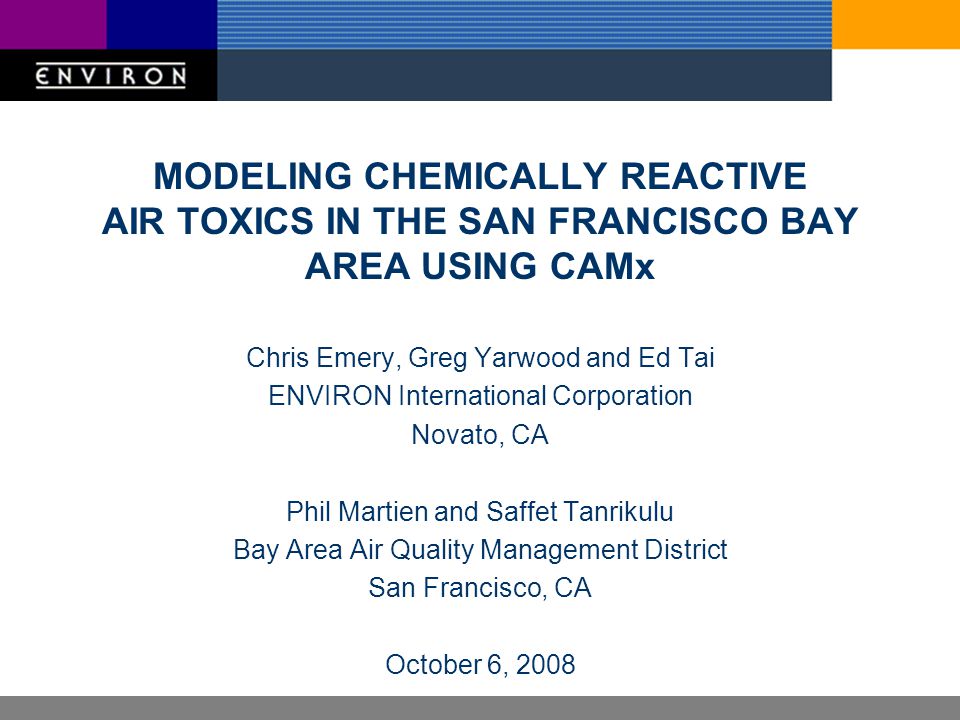 ENVIRON

MODELING CHEMICALLY REACTIVE AIR TOXICS IN THE SAN FRANCISCO BAY AREA USING CAMx

Chris Emery, Greg Yarwood and Ed Tai
ENVIRON International Corporation
Novato, CA

Phil Martien and Saffet Tanrikulu
Bay Area Air Quality Management District
San Francisco, CA

October 6, 2008